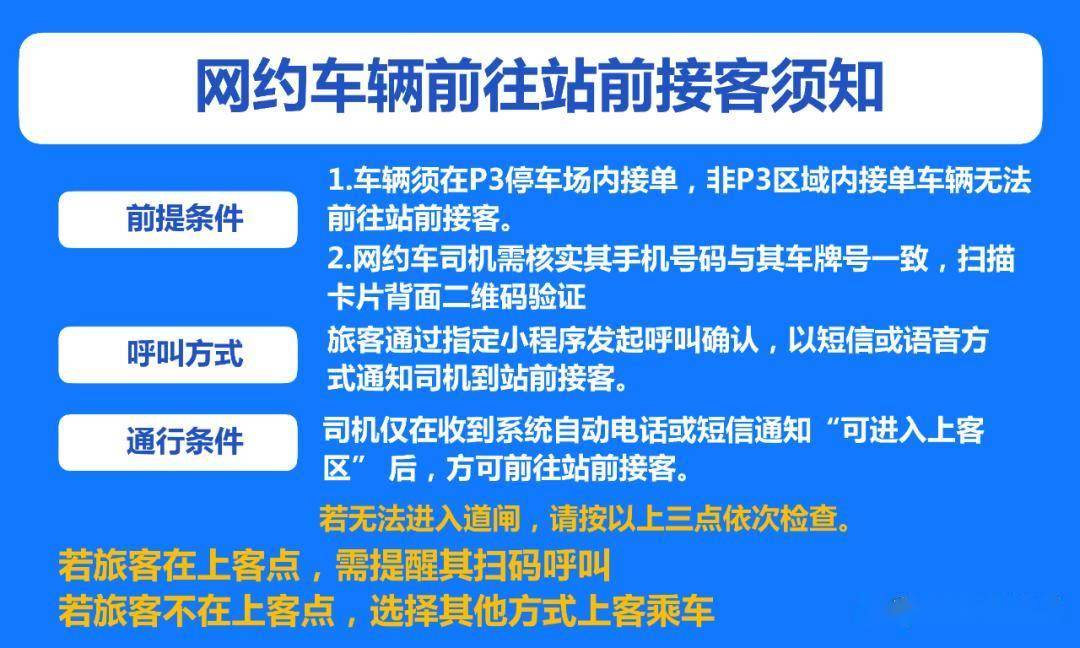 网约车辆前往站前接客须知

前提条件

1.车辆须在P3停车场内接单，非P3区域内接单车辆无法前往站前接客。
2.网约车司机需核实其手机号码与其车牌号一致，扫描卡片背面二维码验证

呼叫方式

旅客通过指定小程序发起呼叫确认，以短信或语音方式通知司机到站前接客。

通行条件

司机仅在收到系统自动电话或短信通知“可进入上客区” 后，方可前往站前接客。

若无法进入道闸，请按以上三点依次检查。

若旅客在上客点，需提醒其扫码呼叫
若旅客不在上客点，选择其他方式上客乘车